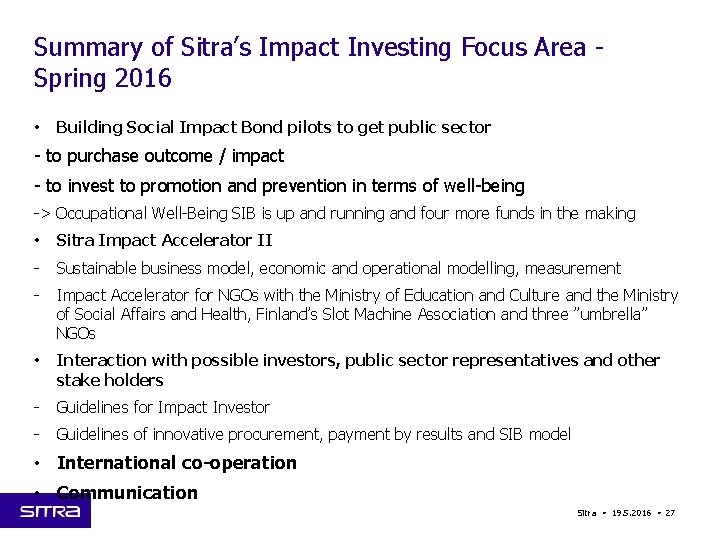 Summary of Sitra's Impact Investing Focus Area - Spring 2016

• Building Social Impact Bond pilots to get public sector

- to purchase outcome / impact

- to invest to promotion and prevention in terms of well-being

-> Occupational Well-Being SIB is up and running and four more funds in the making

• Sitra Impact Accelerator II

- Sustainable business model, economic and operational modelling, measurement

- Impact Accelerator for NGOs with the Ministry of Education and Culture and the Ministry of Social Affairs and Health, Finland's Slot Machine Association and three "umbrella" NGOs

• Interaction with possible investors, public sector representatives and other stake holders

- Guidelines for Impact Investor

- Guidelines of innovative procurement, payment by results and SIB model

• International co-operation

• Communication

SITRA

Sitra • 19.5.2016 • 27